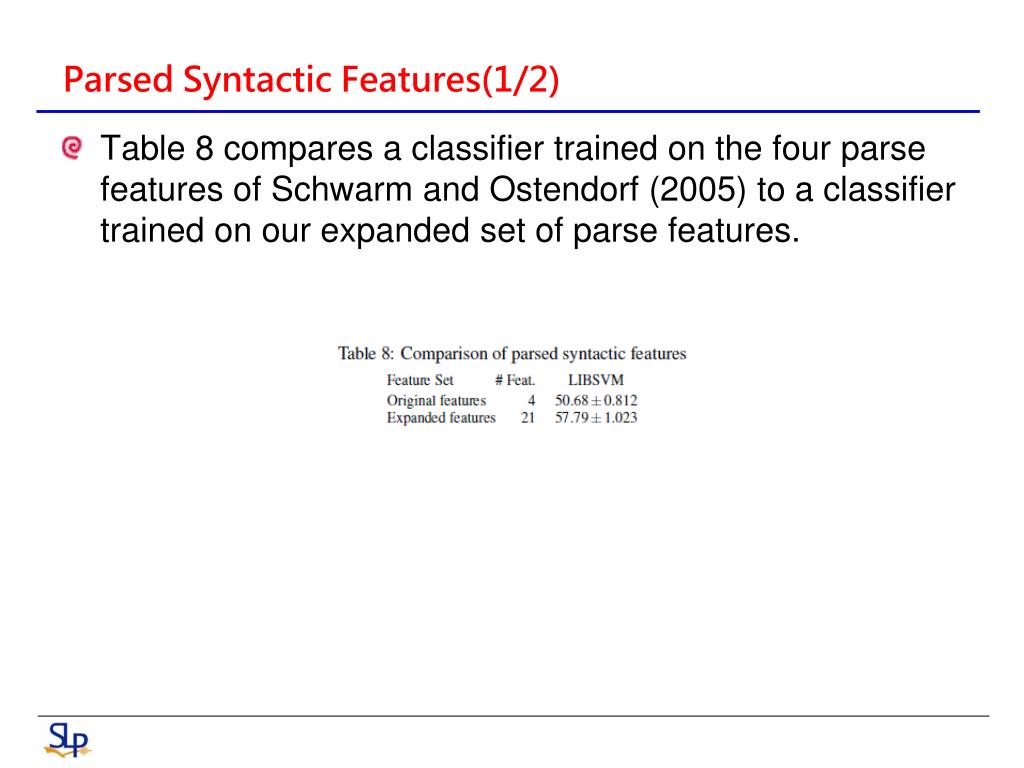 Parsed Syntactic Features(1/2)

Table 8 compares a classifier trained on the four parse features of Schwarm and Ostendorf (2005) to a classifier trained on our expanded set of parse features.

Table 8: Comparison of parsed syntactic features

| Feature Set | # Feat. | LIBSVM |
|---|---|---|
| Original features | 4 | $50.68 \pm 0.812$ |
| Expanded features | 21 | $57.79 \pm 1.023$ |

SLP